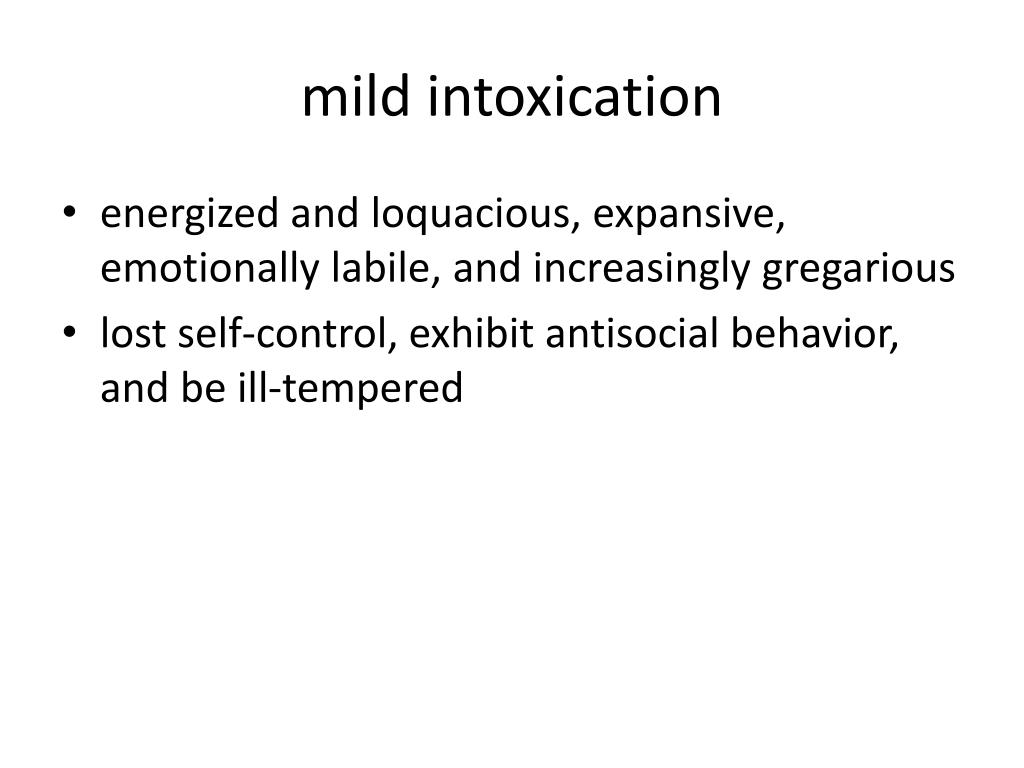 mild intoxication

• energized and loquacious, expansive, emotionally labile, and increasingly gregarious
• lost self-control, exhibit antisocial behavior, and be ill-tempered